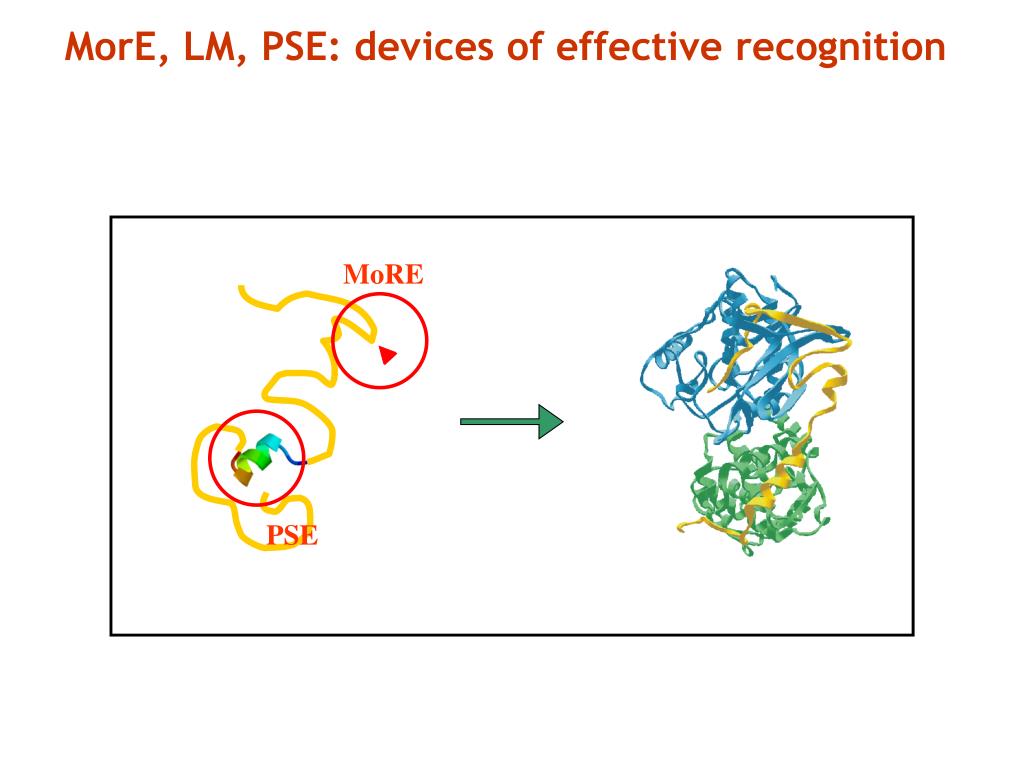 MorE, LM, PSE: devices of effective recognition

MoRE

PSE